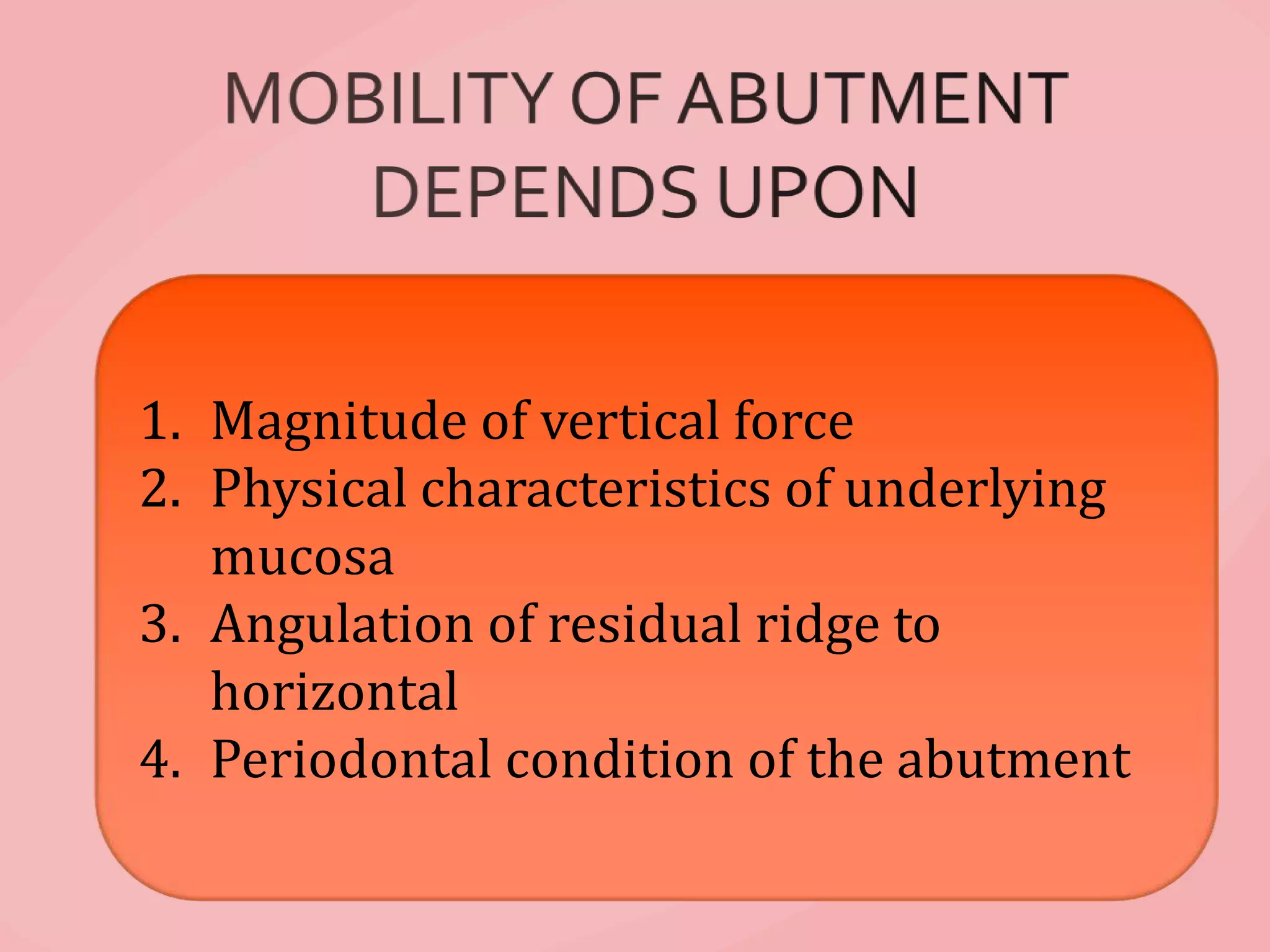 MOBILITY OF ABUTMENT DEPENDS UPON

1. Magnitude of vertical force
2. Physical characteristics of underlying mucosa
3. Angulation of residual ridge to horizontal
4. Periodontal condition of the abutment